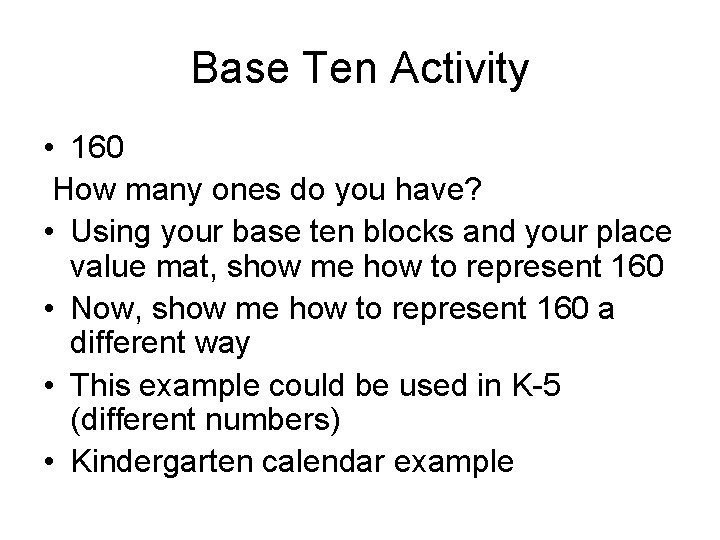 Base Ten Activity

• 160
How many ones do you have?
• Using your base ten blocks and your place value mat, show me how to represent 160
• Now, show me how to represent 160 a different way
• This example could be used in K-5 (different numbers)
• Kindergarten calendar example